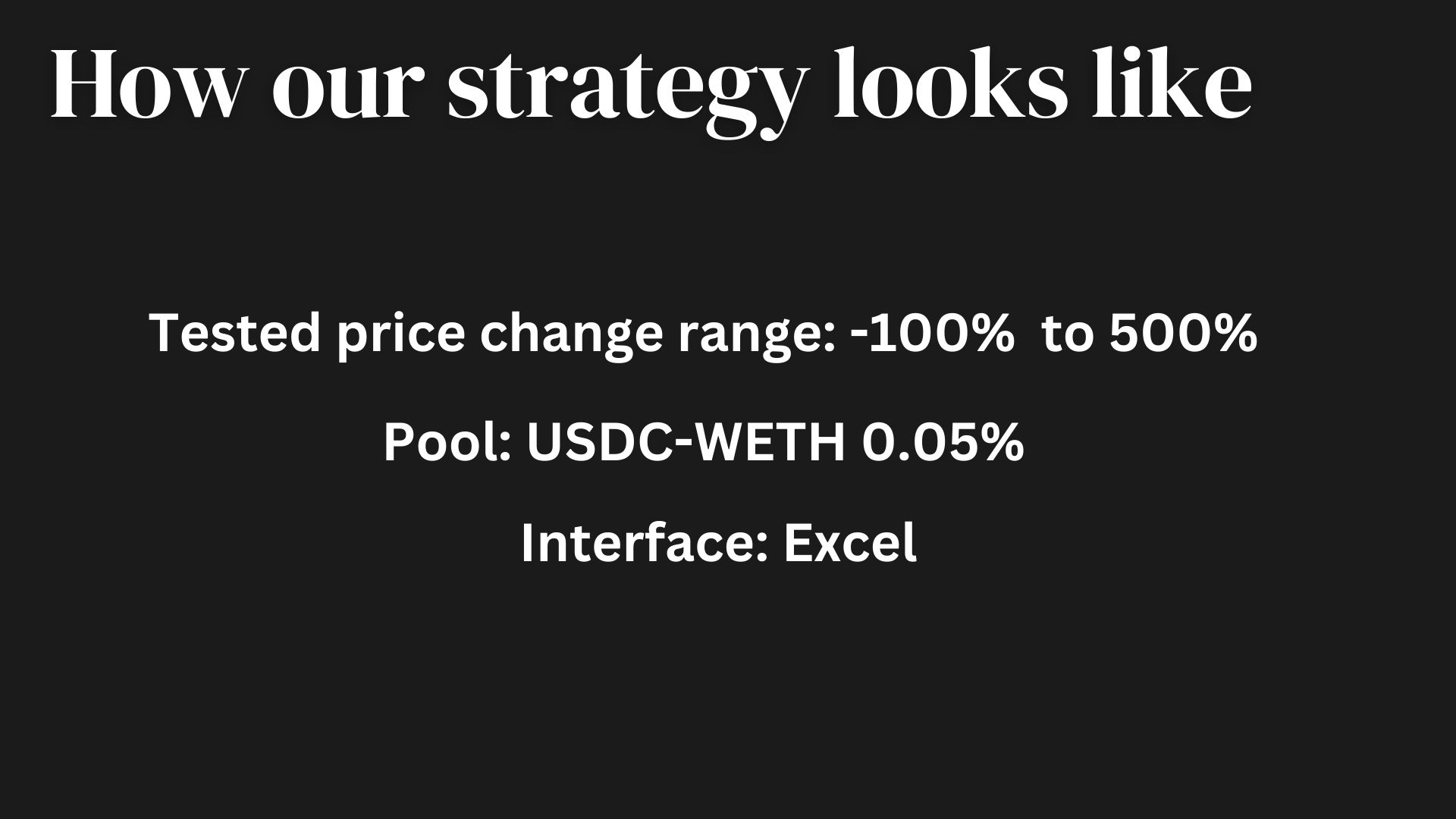 How our strategy looks like

Tested price change range: -100%  to 500%

Pool: USDC-WETH 0.05%

Interface: Excel